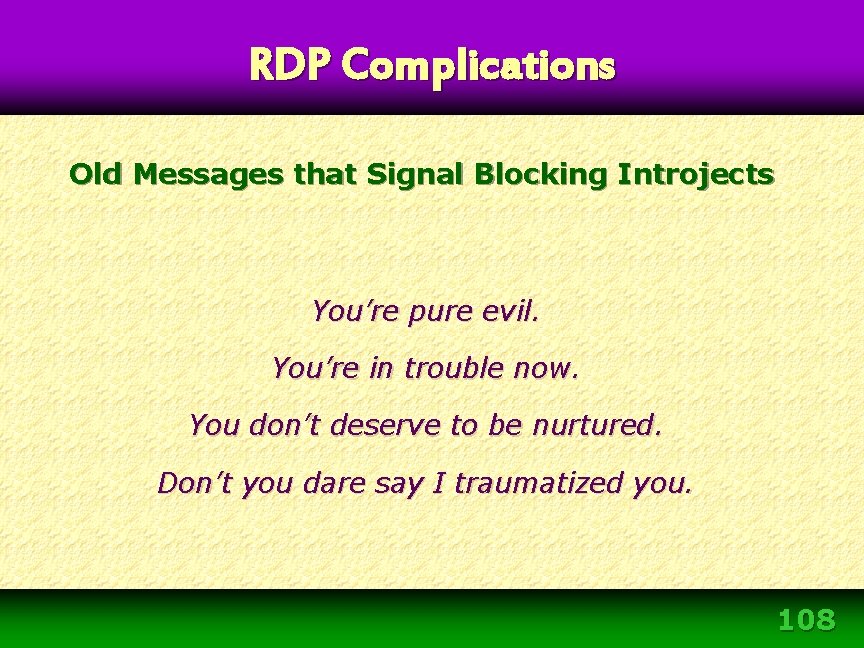 RDP Complications

Old Messages that Signal Blocking Introjects

You're pure evil.

You're in trouble now.

You don't deserve to be nurtured.

Don't you dare say I traumatized you.

108